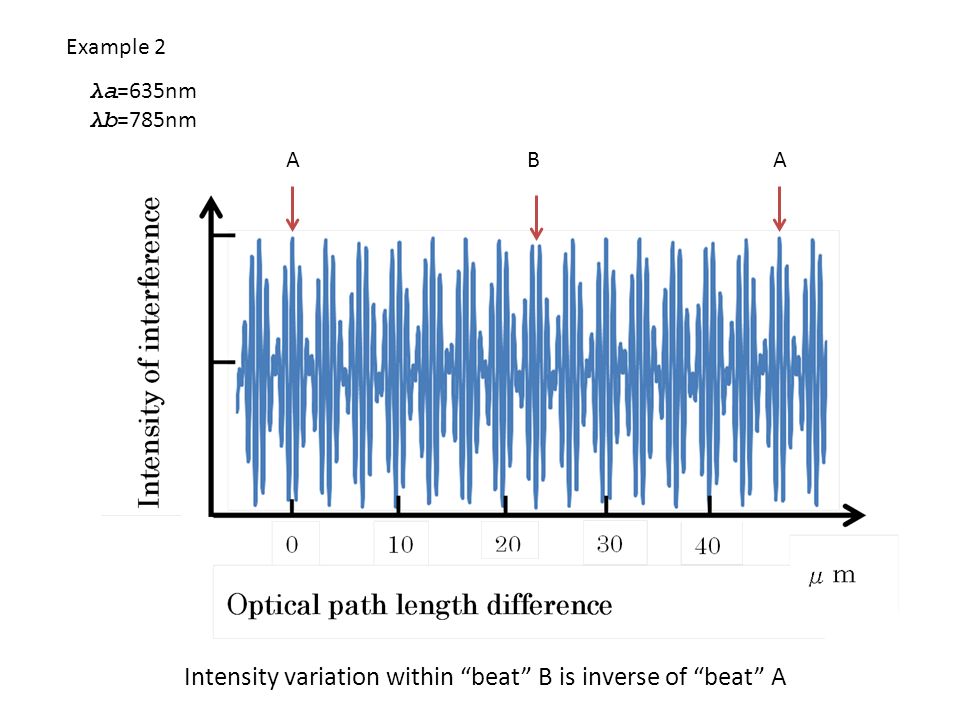 Example 2

$\lambda a$=635nm
$\lambda b$=785nm

A B A

Intensity of interference

0 10 20 30 40

$\mu$ m

Optical path length difference

Intensity variation within “beat” B is inverse of “beat” A